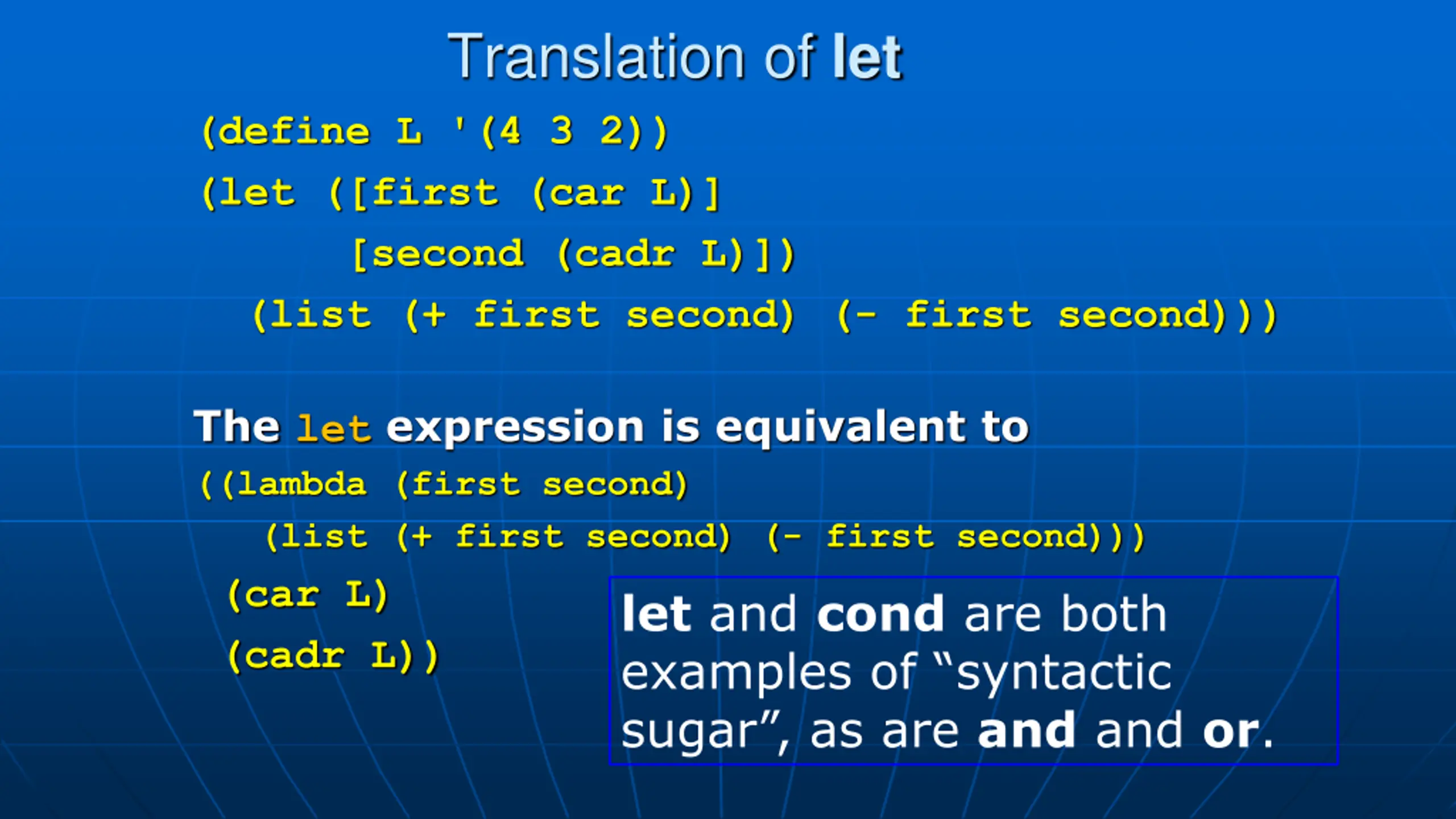 Translation of let

(define L '(4 3 2))
(let ([first (car L)]
      [second (cadr L)])
  (list (+ first second) (- first second)))

The let expression is equivalent to

((lambda (first second)
   (list (+ first second) (- first second)))
 (car L)
 (cadr L))

let and cond are both examples of “syntactic sugar”, as are and and or.